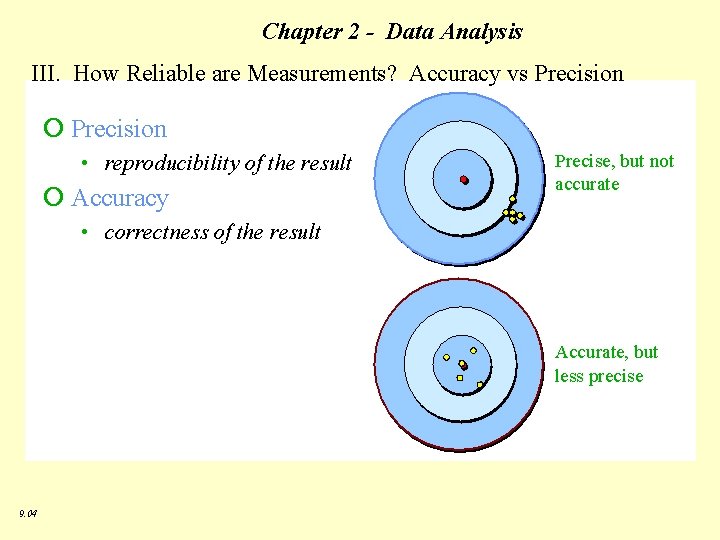 Chapter 2 - Data Analysis

III. How Reliable are Measurements? Accuracy vs Precision

Precision

• reproducibility of the result

Accuracy

• correctness of the result

Precise, but not accurate

Accurate, but less precise

9.04